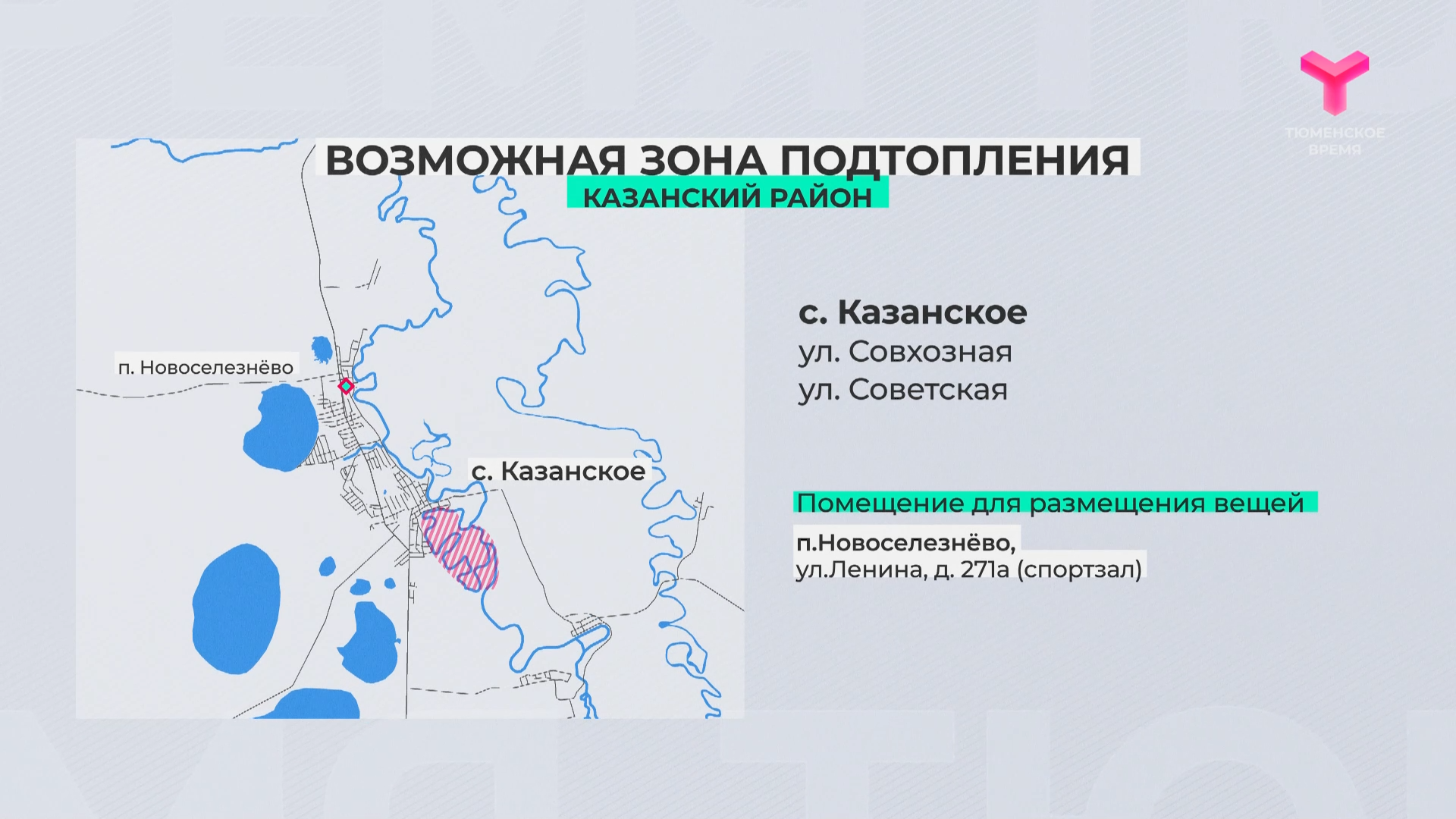 ТЮМЕНСКОЕ ВРЕМЯ

ВОЗМОЖНАЯ ЗОНА ПОДТОПЛЕНИЯ
КАЗАНСКИЙ РАЙОН

п. Новоселезнёво

с. Казанское

с. Казанское
ул. Совхозная
ул. Советская

Помещение для размещения вещей

п.Новоселезнёво,
ул.Ленина, д. 271а (спортзал)